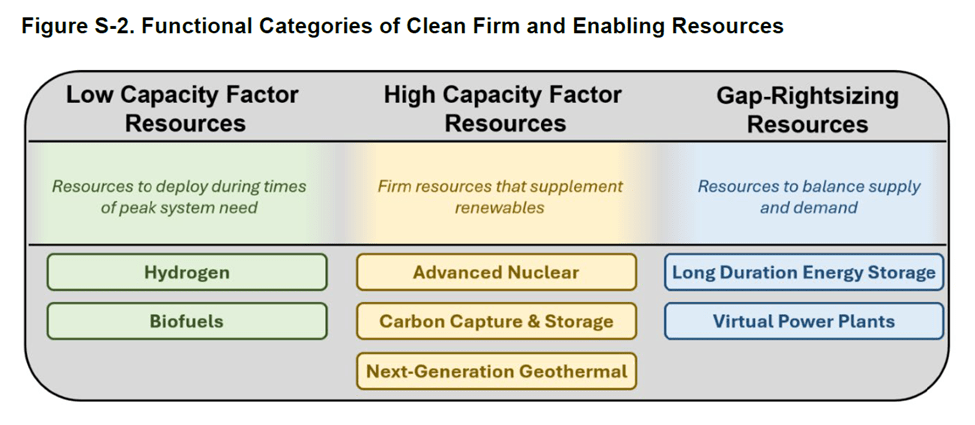 Figure S-2. Functional Categories of Clean Firm and Enabling Resources

Low Capacity Factor Resources

Resources to deploy during times of peak system need

Hydrogen

Biofuels

High Capacity Factor Resources

Firm resources that supplement renewables

Advanced Nuclear

Carbon Capture & Storage

Next-Generation Geothermal

Gap-Rightsizing Resources

Resources to balance supply and demand

Long Duration Energy Storage

Virtual Power Plants